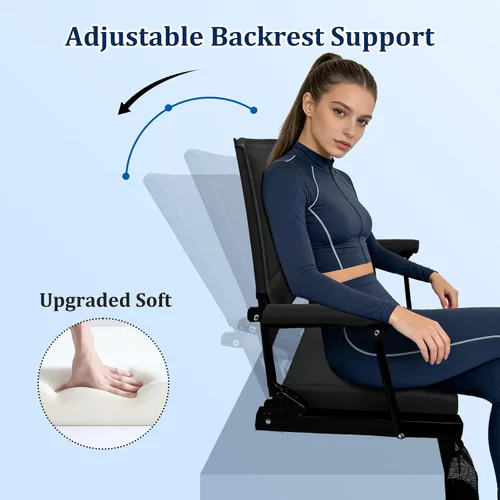 Adjustable Backrest Support

Upgraded Soft